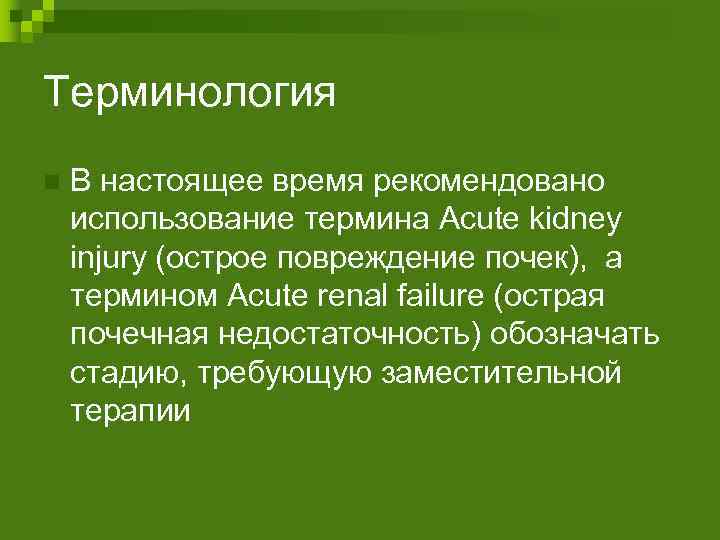 Терминология

В настоящее время рекомендовано использование термина Acute kidney injury (острое повреждение почек), а термином Acute renal failure (острая почечная недостаточность) обозначать стадию, требующую заместительной терапии